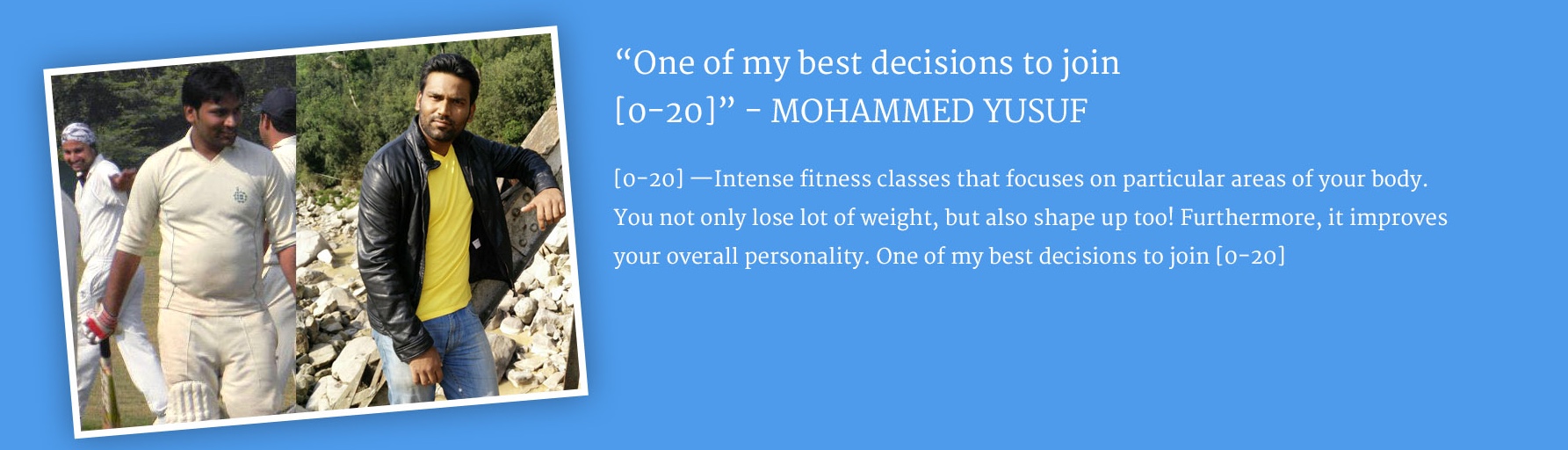 “One of my best decisions to join [0-20]” - MOHAMMED YUSUF

[0-20] —Intense fitness classes that focuses on particular areas of your body. You not only lose lot of weight, but also shape up too! Furthermore, it improves your overall personality. One of my best decisions to join [0-20]